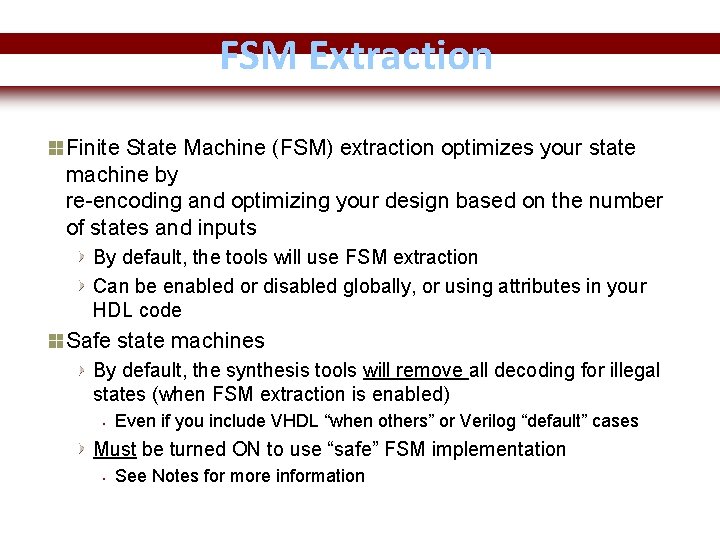 FSM Extraction

Finite State Machine (FSM) extraction optimizes your state machine by
re-encoding and optimizing your design based on the number of states and inputs

By default, the tools will use FSM extraction

Can be enabled or disabled globally, or using attributes in your HDL code

Safe state machines

By default, the synthesis tools will remove all decoding for illegal states (when FSM extraction is enabled)

Even if you include VHDL “when others” or Verilog “default” cases

Must be turned ON to use “safe” FSM implementation

See Notes for more information